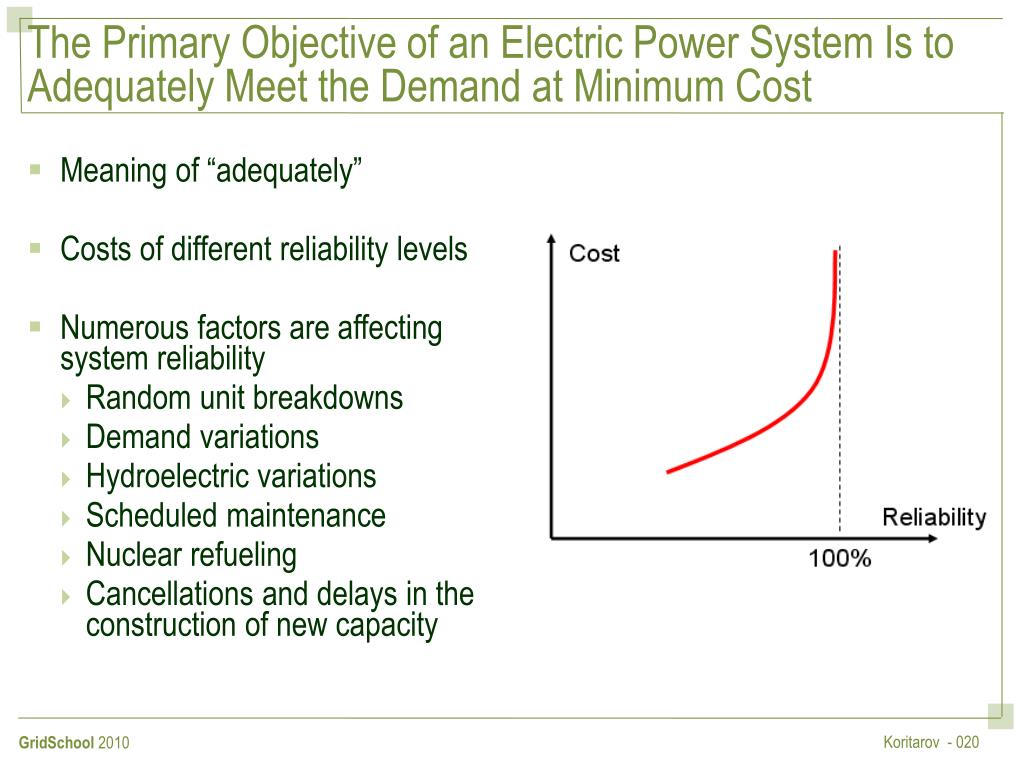 The Primary Objective of an Electric Power System Is to Adequately Meet the Demand at Minimum Cost

- Meaning of “adequately”

- Costs of different reliability levels

- Numerous factors are affecting system reliability
  - Random unit breakdowns
  - Demand variations
  - Hydroelectric variations
  - Scheduled maintenance
  - Nuclear refueling
  - Cancellations and delays in the construction of new capacity

Cost

Reliability

100%

GridSchool 2010

Koritarov - 020